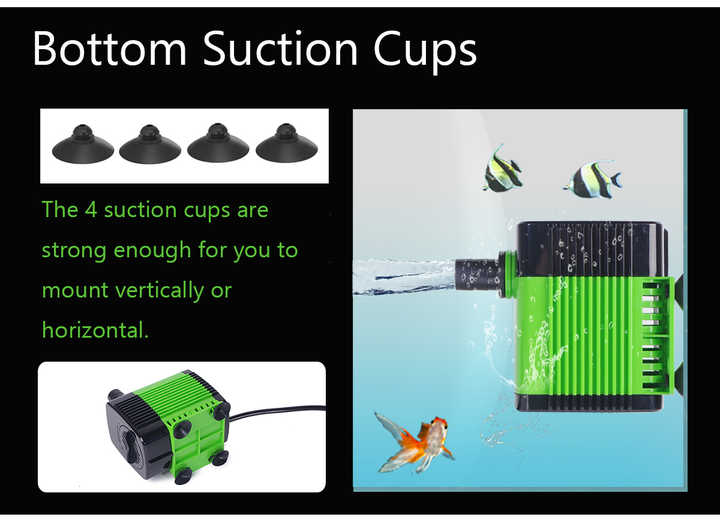 Bottom Suction Cups

The 4 suction cups are strong enough for you to mount vertically or horizontal.